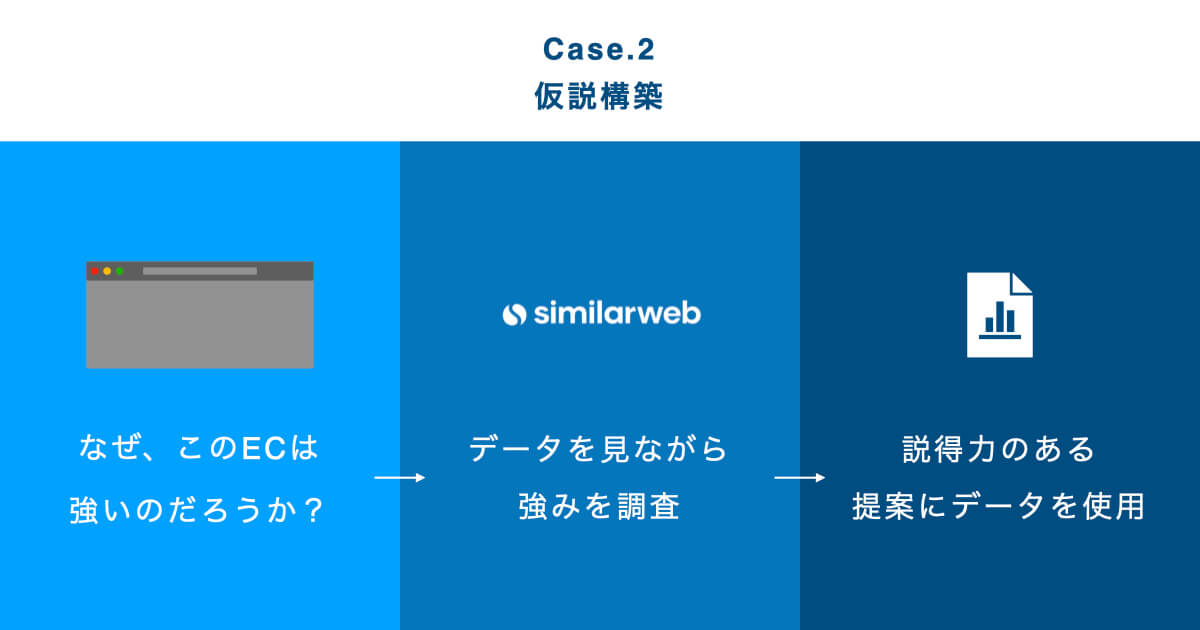 Case.2
仮説構築

なぜ、このECは
強いのだろうか？

similarweb

データを見ながら
強みを調査

説得力のある
提案にデータを使用